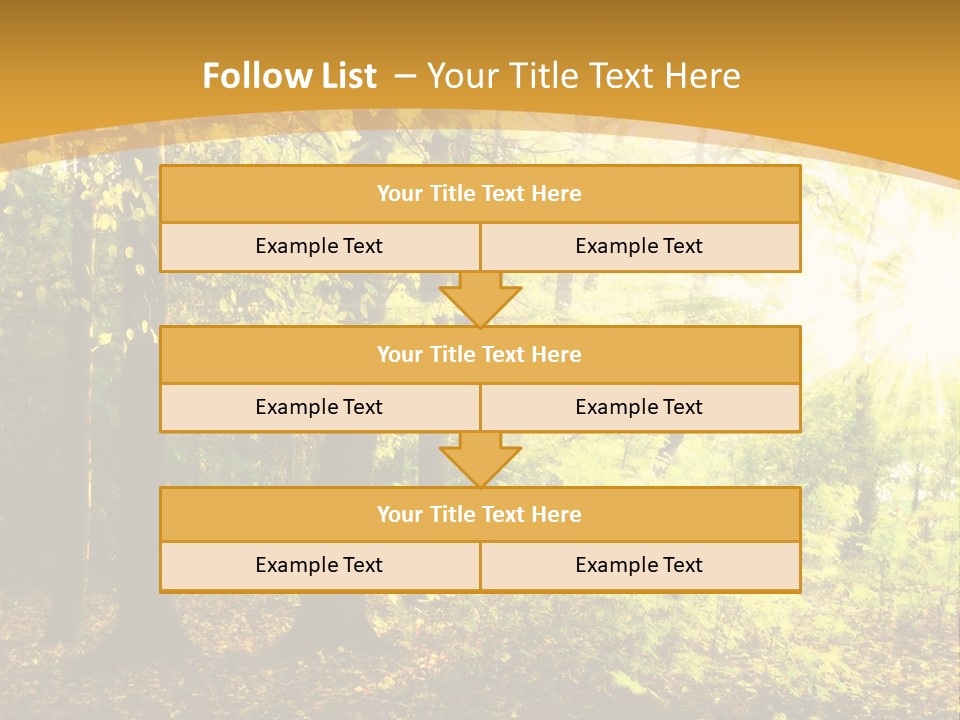 Follow List – Your Title Text Here

Your Title Text Here

Example Text

Example Text

Your Title Text Here

Example Text

Example Text

Your Title Text Here

Example Text

Example Text